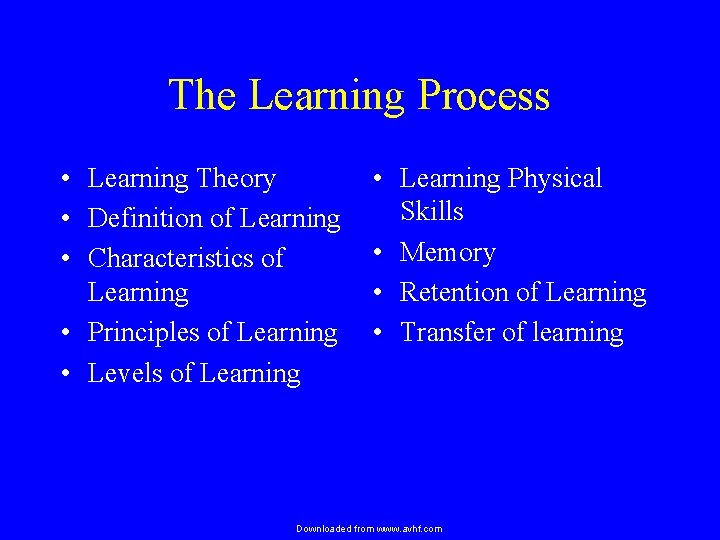 The Learning Process

• Learning Theory
• Definition of Learning
• Characteristics of Learning
• Principles of Learning
• Levels of Learning

• Learning Physical Skills
• Memory
• Retention of Learning
• Transfer of learning

Downloaded from www.avhf.com